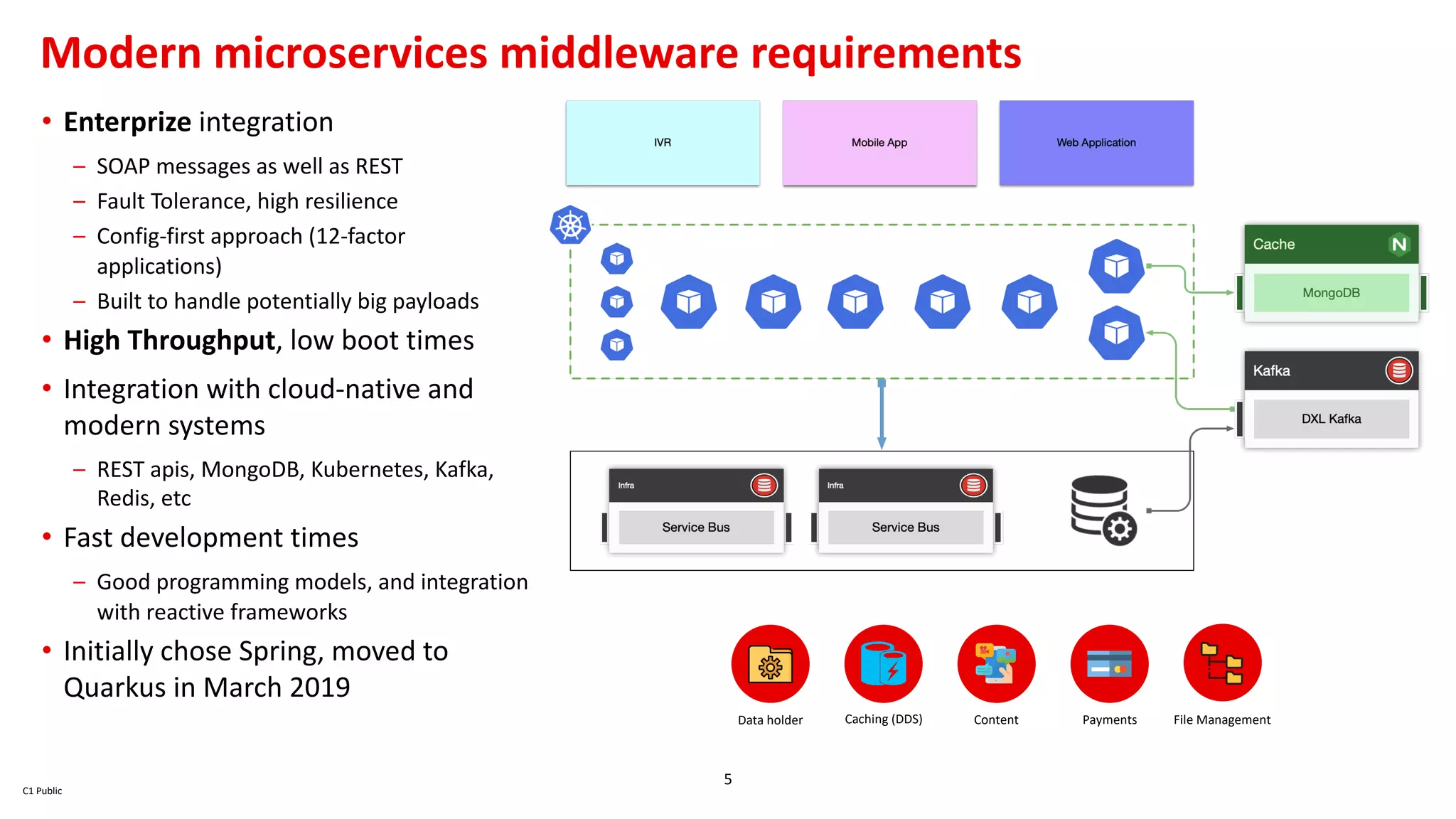 Modern microservices middleware requirements

• Enterprize integration

– SOAP messages as well as REST
– Fault Tolerance, high resilience
– Config-first approach (12-factor applications)
– Built to handle potentially big payloads

• High Throughput, low boot times

• Integration with cloud-native and modern systems

– REST apis, MongoDB, Kubernetes, Kafka, Redis, etc

• Fast development times

– Good programming models, and integration with reactive frameworks

• Initially chose Spring, moved to Quarkus in March 2019

IVR

Mobile App

Web Application

Cache

N

MongoDB

Kafka

DXL Kafka

Infra

Service Bus

Infra

Service Bus

Data holder

Caching (DDS)

Content

Payments

File Management

5

C1 Public